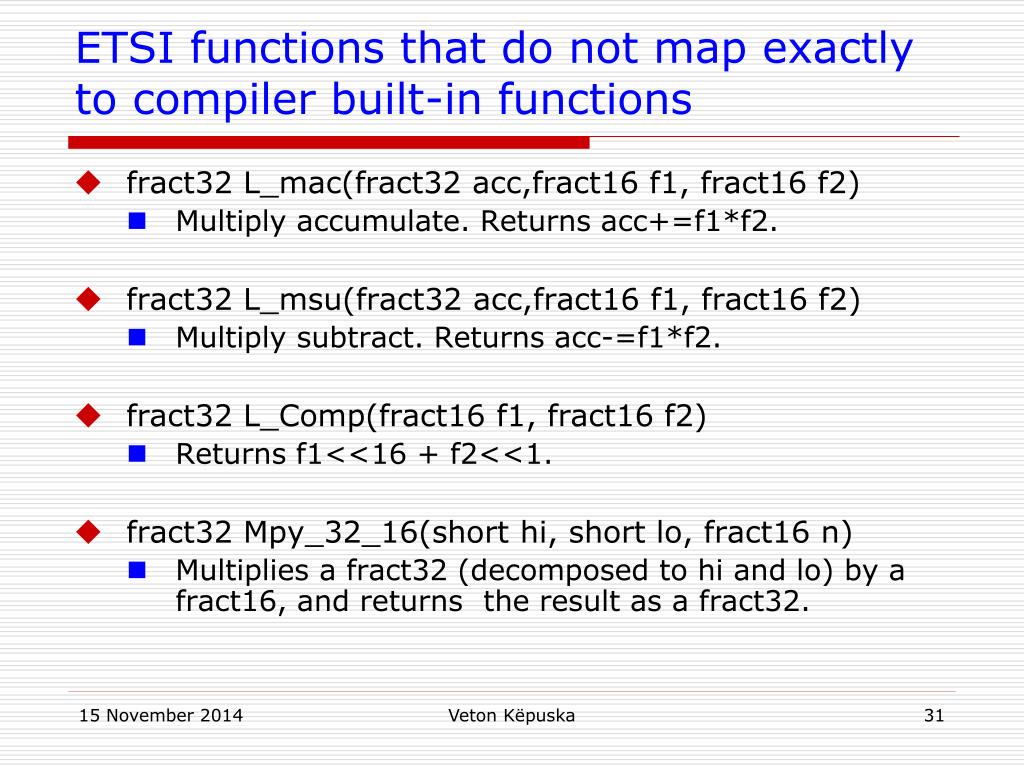 ETSI functions that do not map exactly to compiler built-in functions

fract32 L_mac(fract32 acc,fract16 f1, fract16 f2)

Multiply accumulate. Returns acc+=f1*f2.

fract32 L_msu(fract32 acc,fract16 f1, fract16 f2)

Multiply subtract. Returns acc-=f1*f2.

fract32 L_Comp(fract16 f1, fract16 f2)

Returns f1<<16 + f2<<1.

fract32 Mpy_32_16(short hi, short lo, fract16 n)

Multiplies a fract32 (decomposed to hi and lo) by a fract16, and returns the result as a fract32.

15 November 2014

Veton Këpuska

31